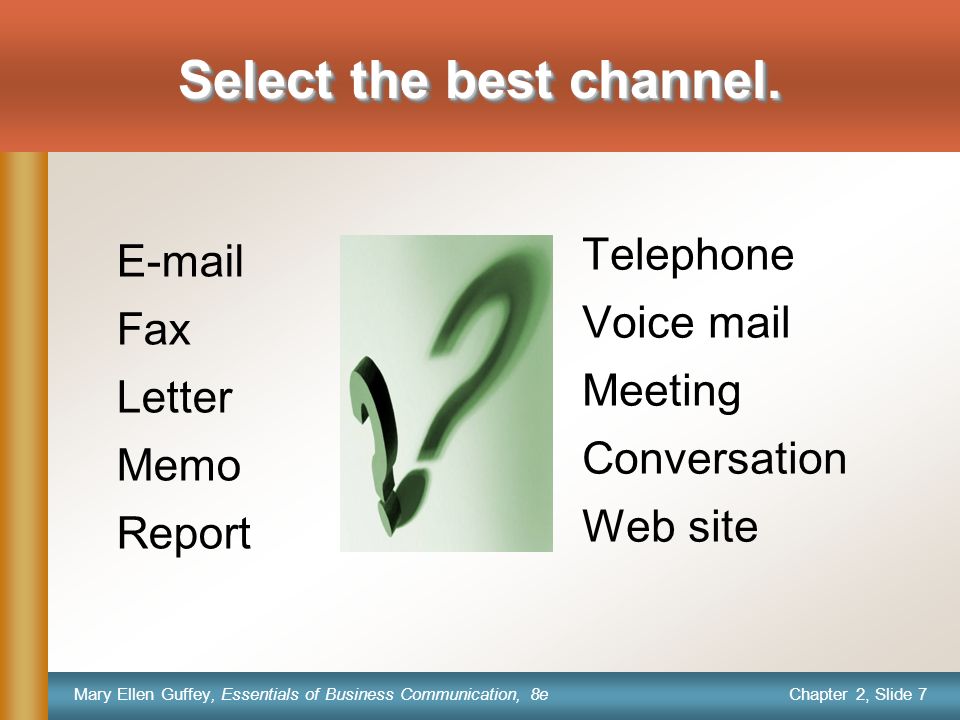 Select the best channel.

E-mail
Fax
Letter
Memo
Report

Telephone
Voice mail
Meeting
Conversation
Web site

Mary Ellen Guffey, Essentials of Business Communication, 8e

Chapter 2, Slide 7